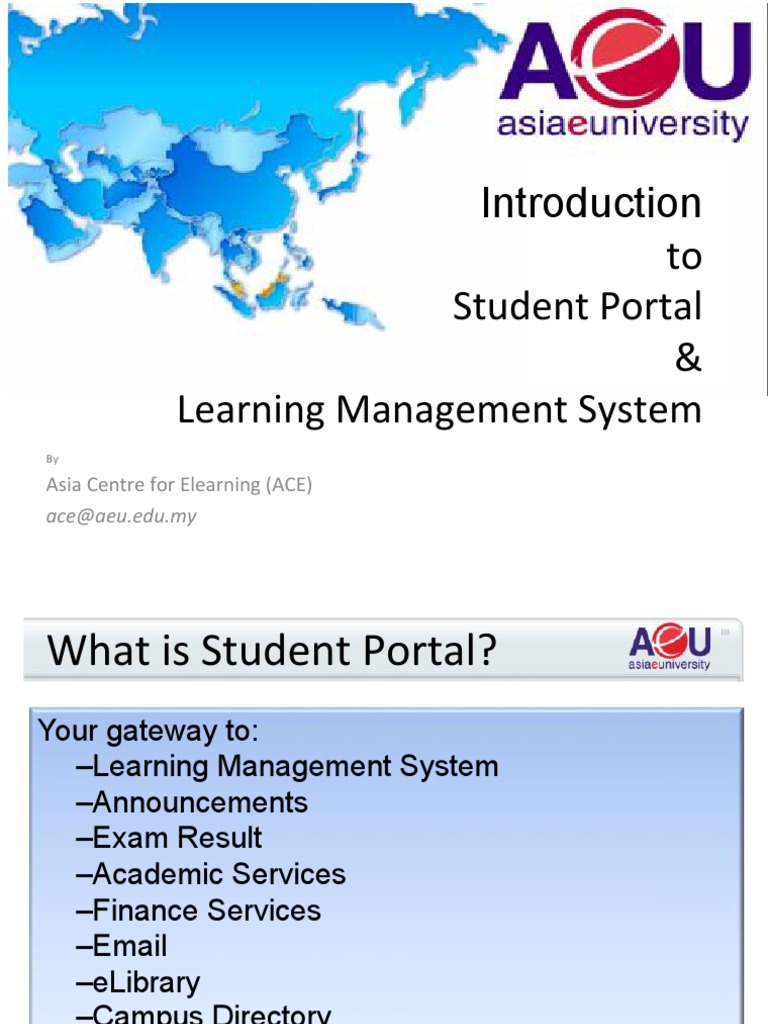 AeU
asiaeuniversity

Introduction
to
Student Portal
&
Learning Management System

By
Asia Centre for Elearning (ACE)
ace@aeu.edu.my

What is Student Portal?

AeU
asiaeuniversity

Your gateway to:
–Learning Management System
–Announcements
–Exam Result
–Academic Services
–Finance Services
–Email
–eLibrary
–Campus Directory